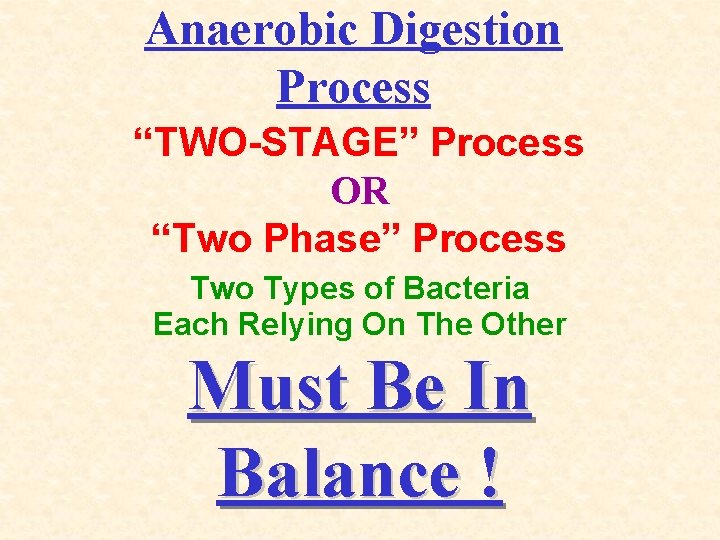 Anaerobic Digestion Process

“TWO-STAGE” Process

OR

“Two Phase” Process

Two Types of Bacteria
Each Relying On The Other

Must Be In Balance !